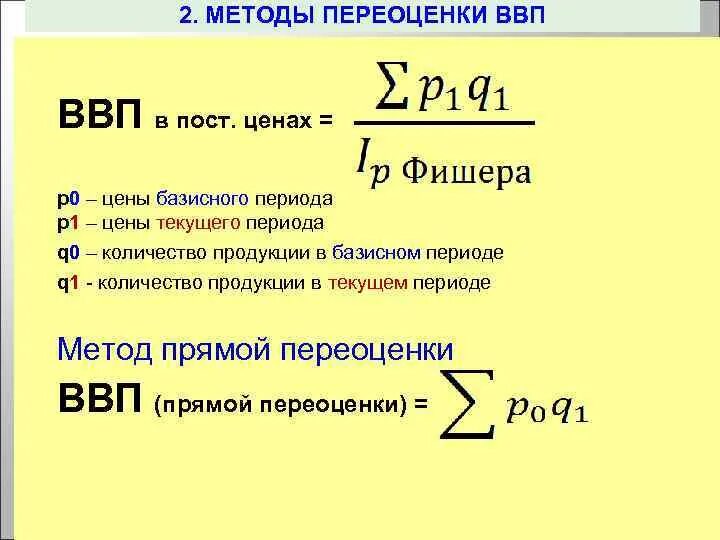 2. МЕТОДЫ ПЕРЕОЦЕНКИ ВВП

ВВП в пост. ценах = $\frac{\sum p_1 q_1}{I_p \text{ Фишера}}$

p0 – цены базисного периода
p1 – цены текущего периода
q0 – количество продукции в базисном периоде
q1 - количество продукции в текущем периоде

Метод прямой переоценки

ВВП (прямой переоценки) = $\sum p_0 q_1$